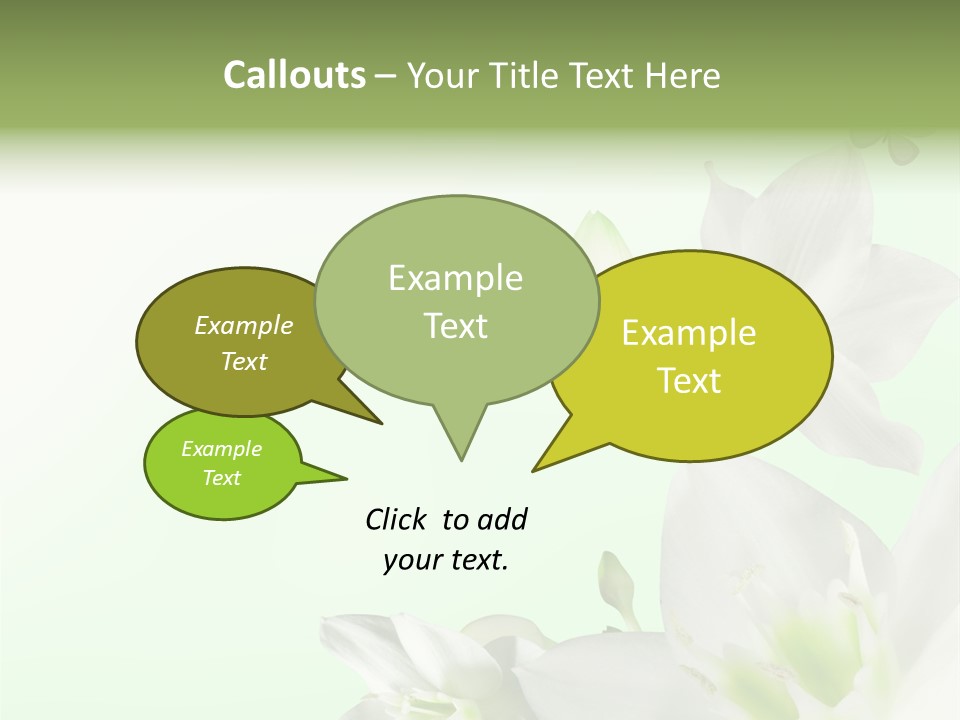 Callouts – Your Title Text Here

Example Text

Example Text

Example Text

Example Text

Click to add your text.